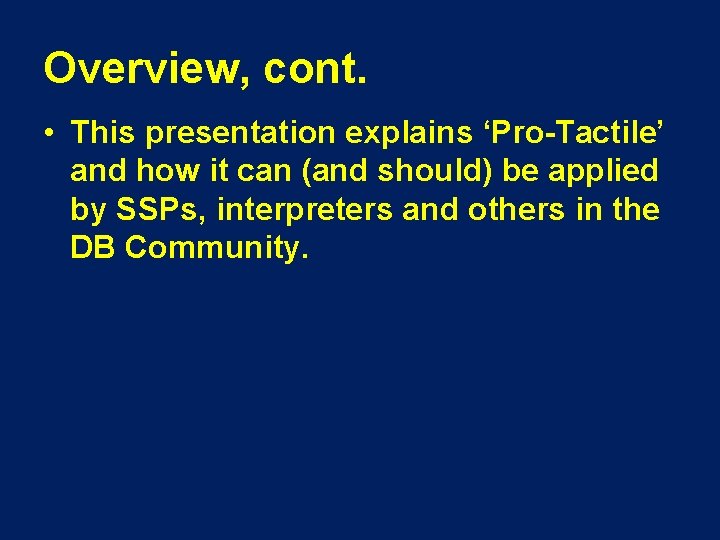 Overview, cont.

• This presentation explains ‘Pro-Tactile’ and how it can (and should) be applied by SSPs, interpreters and others in the DB Community.